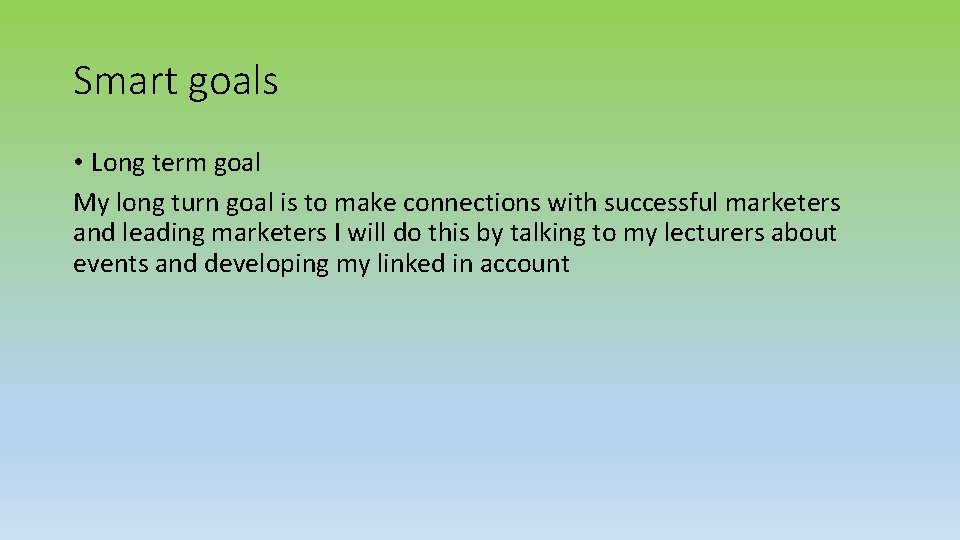 Smart goals

• Long term goal

My long turn goal is to make connections with successful marketers and leading marketers I will do this by talking to my lecturers about events and developing my linked in account